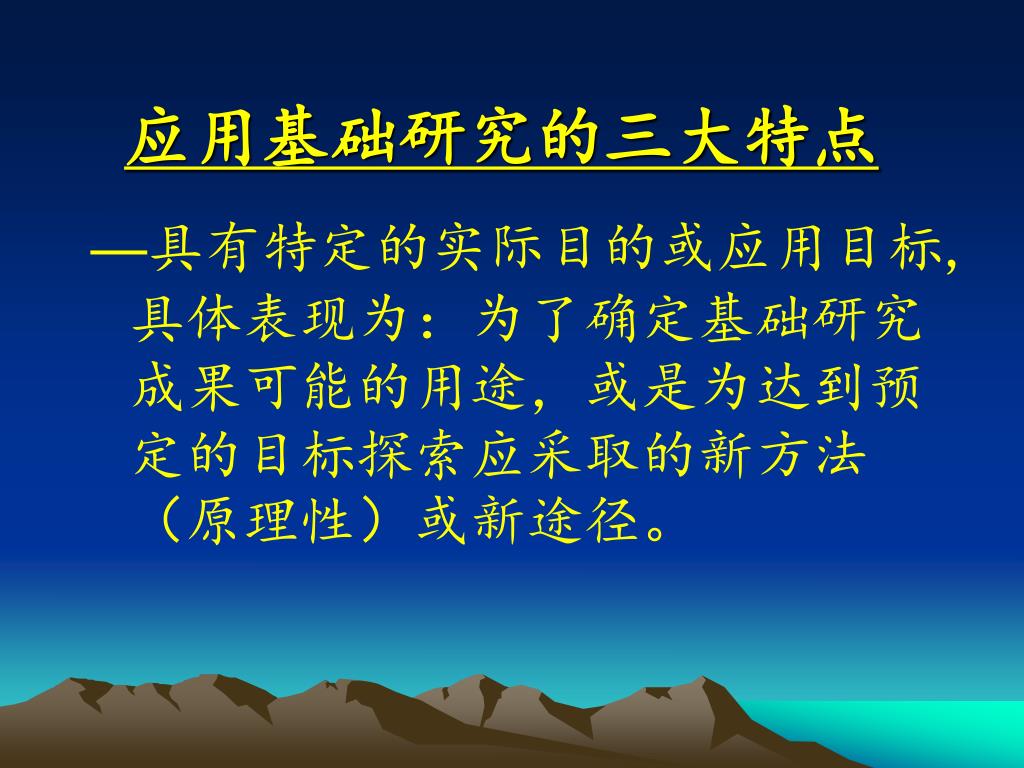 应用基础研究的三大特点

—具有特定的实际目的或应用目标,具体表现为：为了确定基础研究成果可能的用途，或是为达到预定的目标探索应采取的新方法（原理性）或新途径。